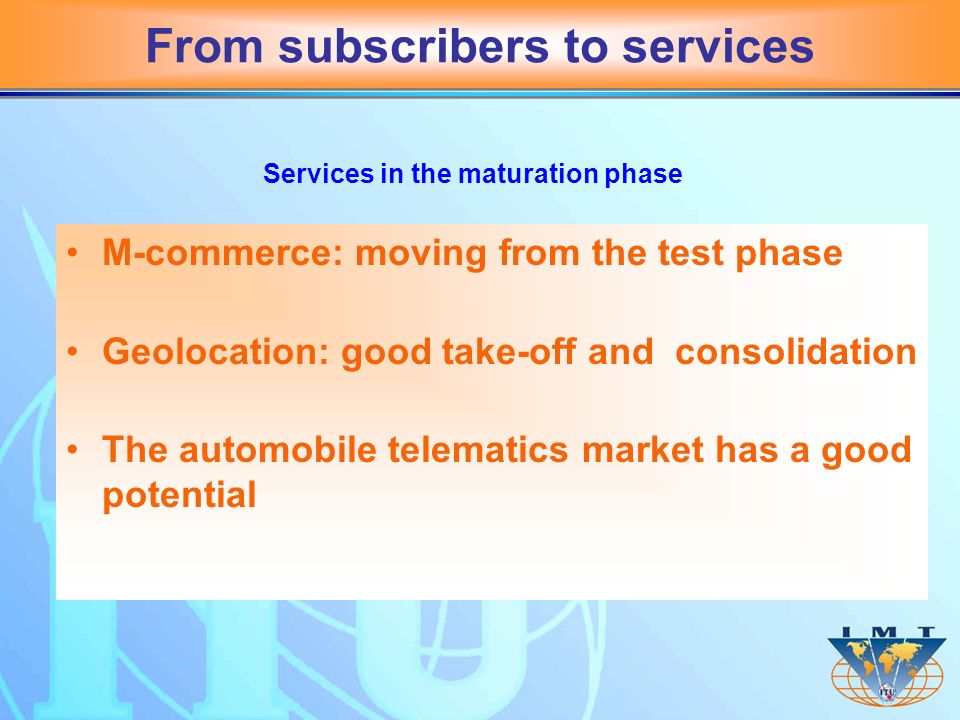 From subscribers to services

Services in the maturation phase

• M-commerce: moving from the test phase

• Geolocation: good take-off and consolidation

• The automobile telematics market has a good potential

I M T

ITU